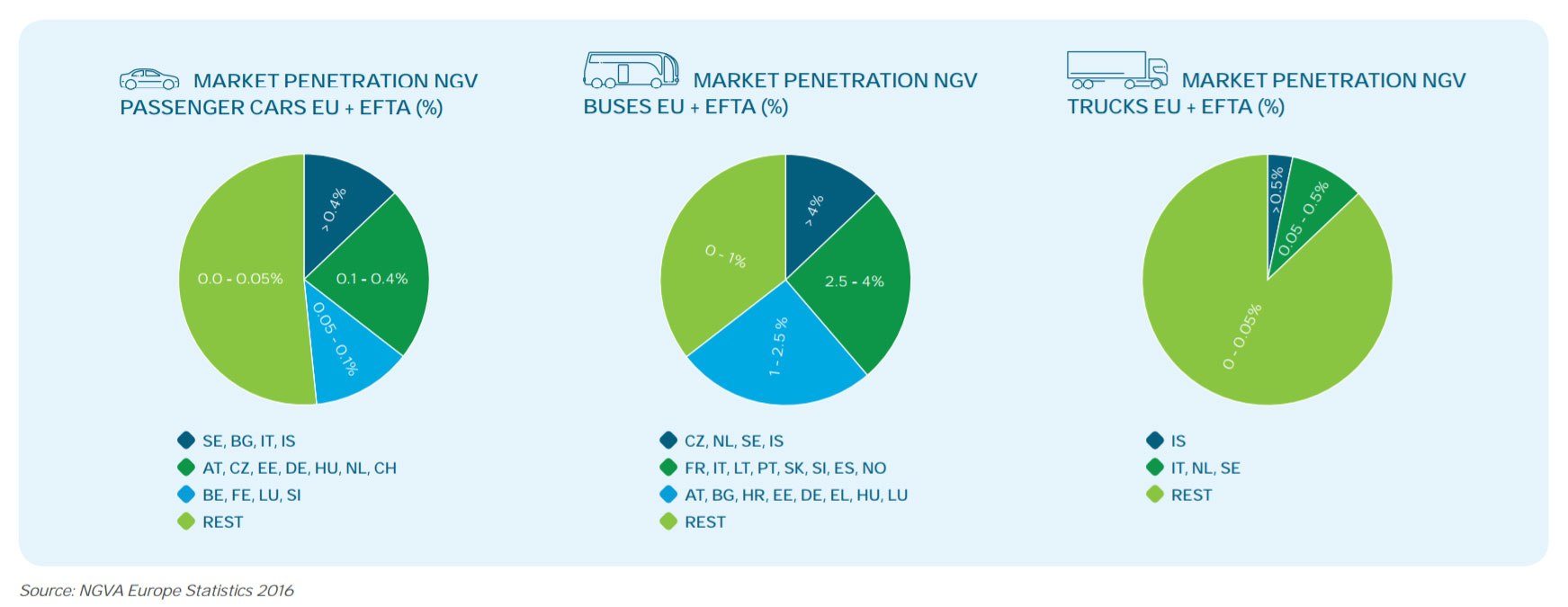 MARKET PENETRATION NGV PASSENGER CARS EU + EFTA (%)

> 0.4%
0.1 - 0.4%
0.05 - 0.1%
0.0 - 0.05%

SE, BG, IT, IS
AT, CZ, EE, DE, HU, NL, CH
BE, FE, LU, SI
REST

MARKET PENETRATION NGV BUSES EU + EFTA (%)

> 4%
2.5 - 4%
1 - 2.5 %
0 - 1%

CZ, NL, SE, IS
FR, IT, LT, PT, SK, SI, ES, NO
AT, BG, HR, EE, DE, EL, HU, LU
REST

MARKET PENETRATION NGV TRUCKS EU + EFTA (%)

>0.5%
0.05 - 0.5%
0 - 0.05%

IS
IT, NL, SE
REST

Source: NGVA Europe Statistics 2016